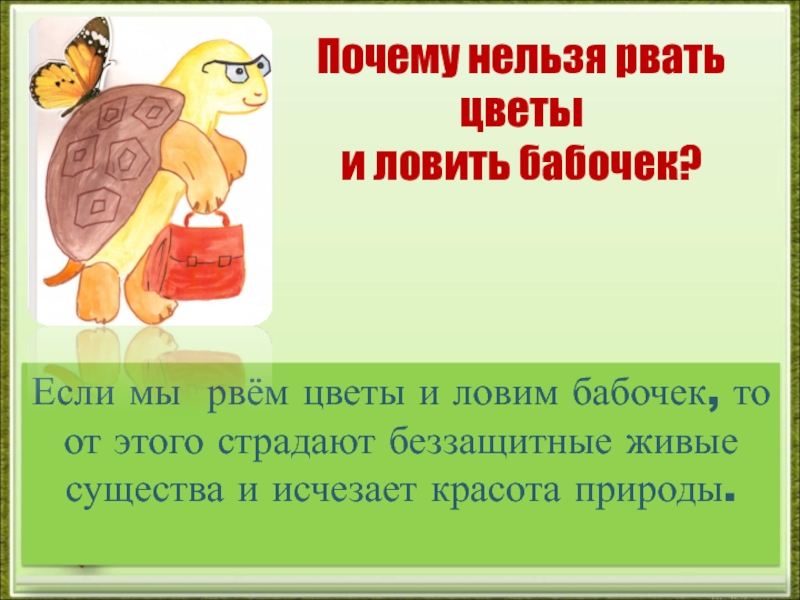 Почему нельзя рвать цветы
и ловить бабочек?

Если мы рвём цветы и ловим бабочек, то от этого страдают беззащитные живые существа и исчезает красота природы.